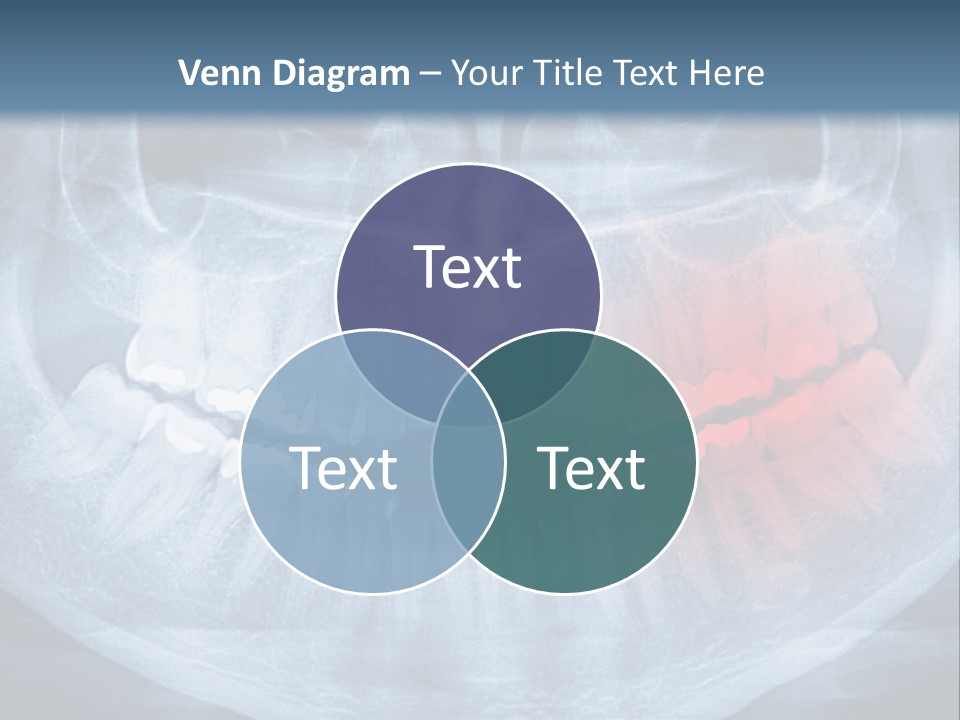 Venn Diagram – Your Title Text Here

Text

Text

Text